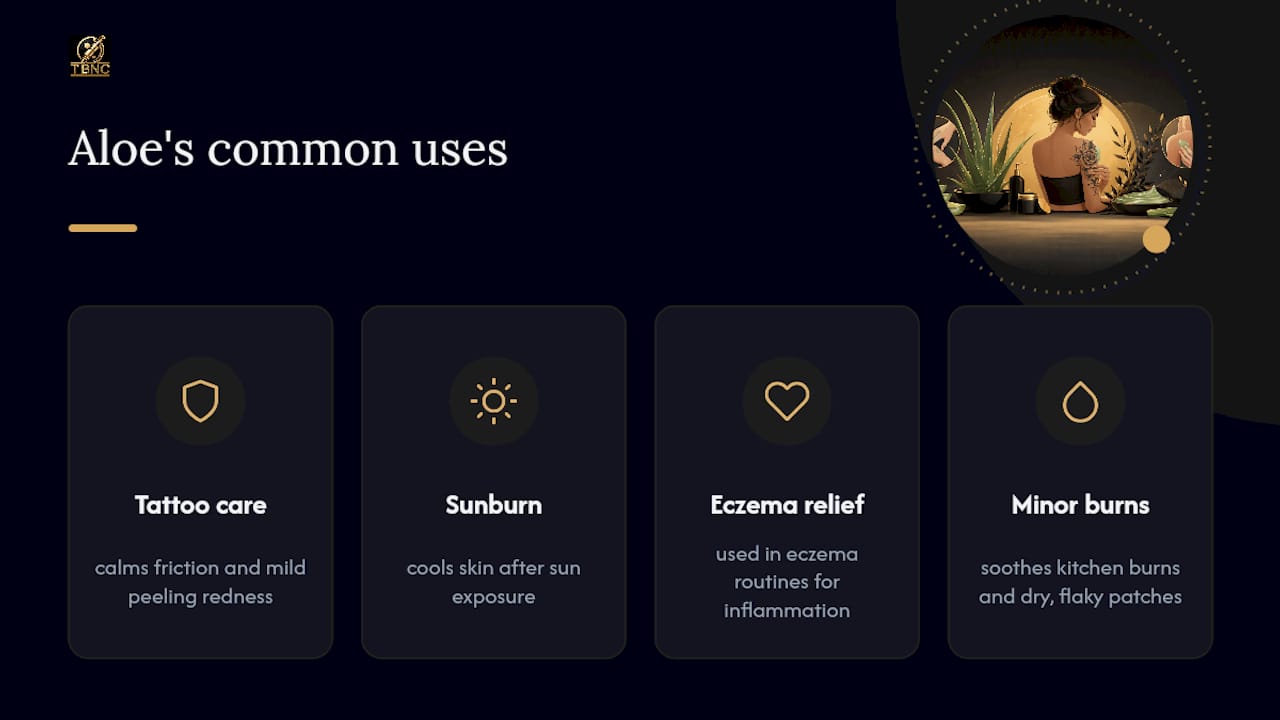 TBNC

Aloe's common uses

Tattoo care

calms friction and mild peeling redness

Sunburn

cools skin after sun exposure

Eczema relief

used in eczema routines for inflammation

Minor burns

soothes kitchen burns and dry, flaky patches